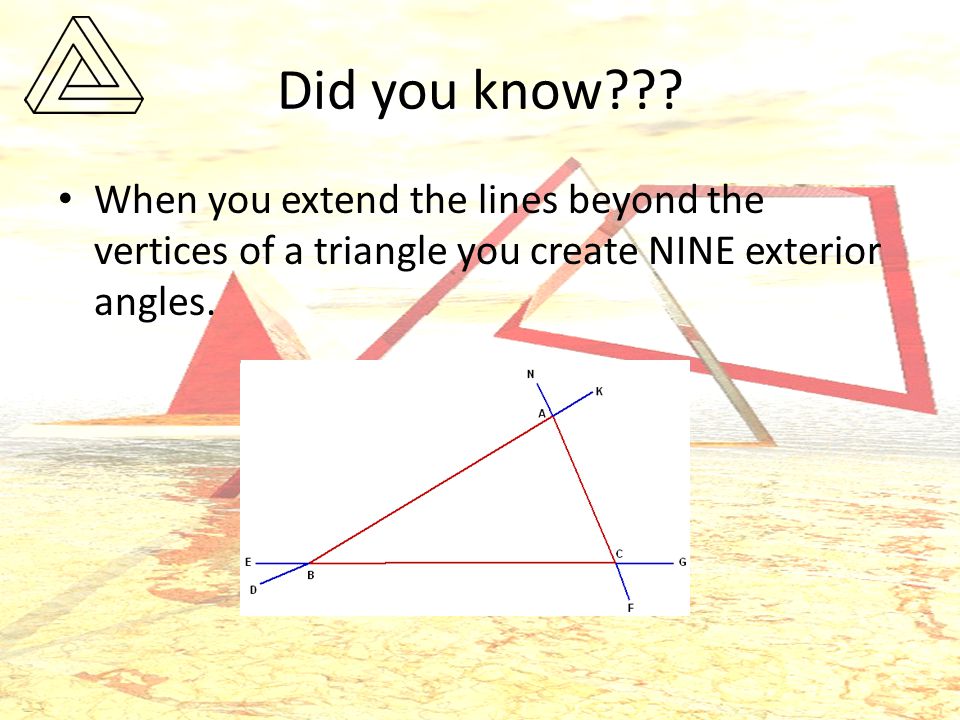 Did you know???

• When you extend the lines beyond the vertices of a triangle you create NINE exterior angles.

N
K
A
C
E
B
G
D
F